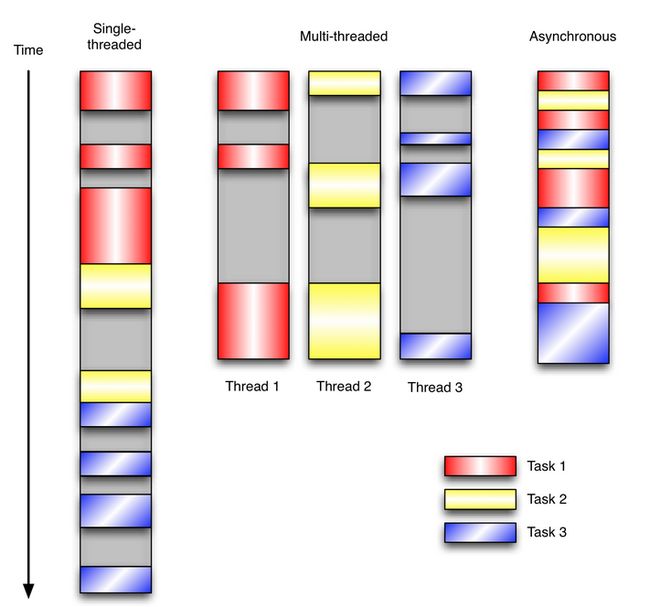 Time

Single-threaded

Multi-threaded

Asynchronous

Thread 1

Thread 2

Thread 3

Task 1

Task 2

Task 3